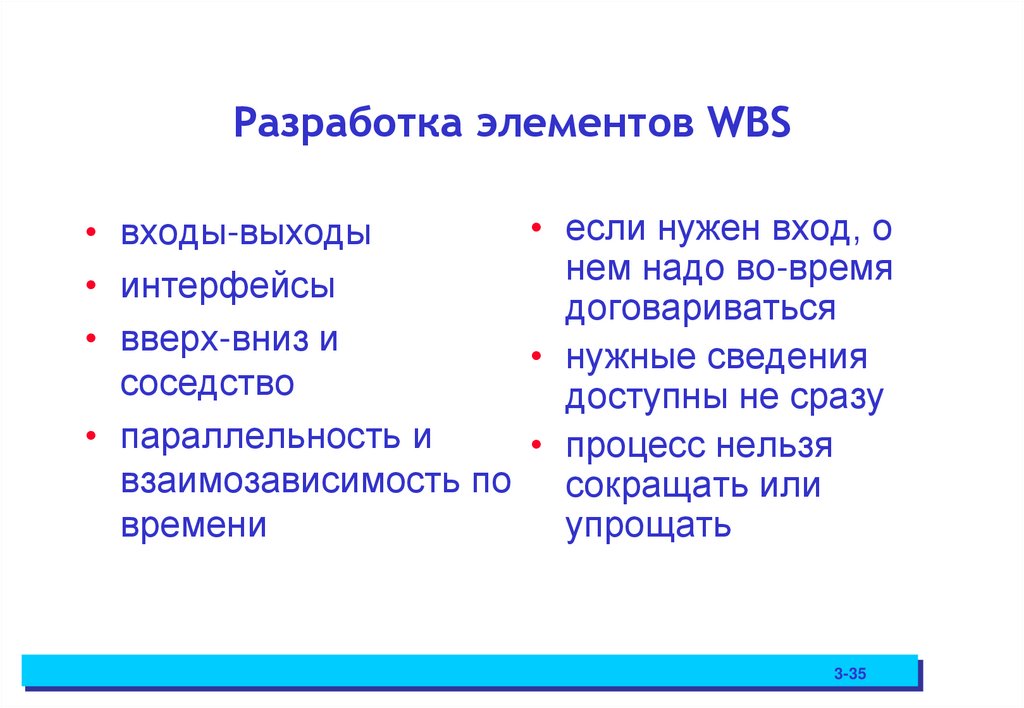 Разработка элементов WBS

• входы-выходы
• интерфейсы
• вверх-вниз и соседство
• параллельность и взаимозависимость по времени

• если нужен вход, о нем надо во-время договариваться
• нужные сведения доступны не сразу
• процесс нельзя сокращать или упрощать

3-35